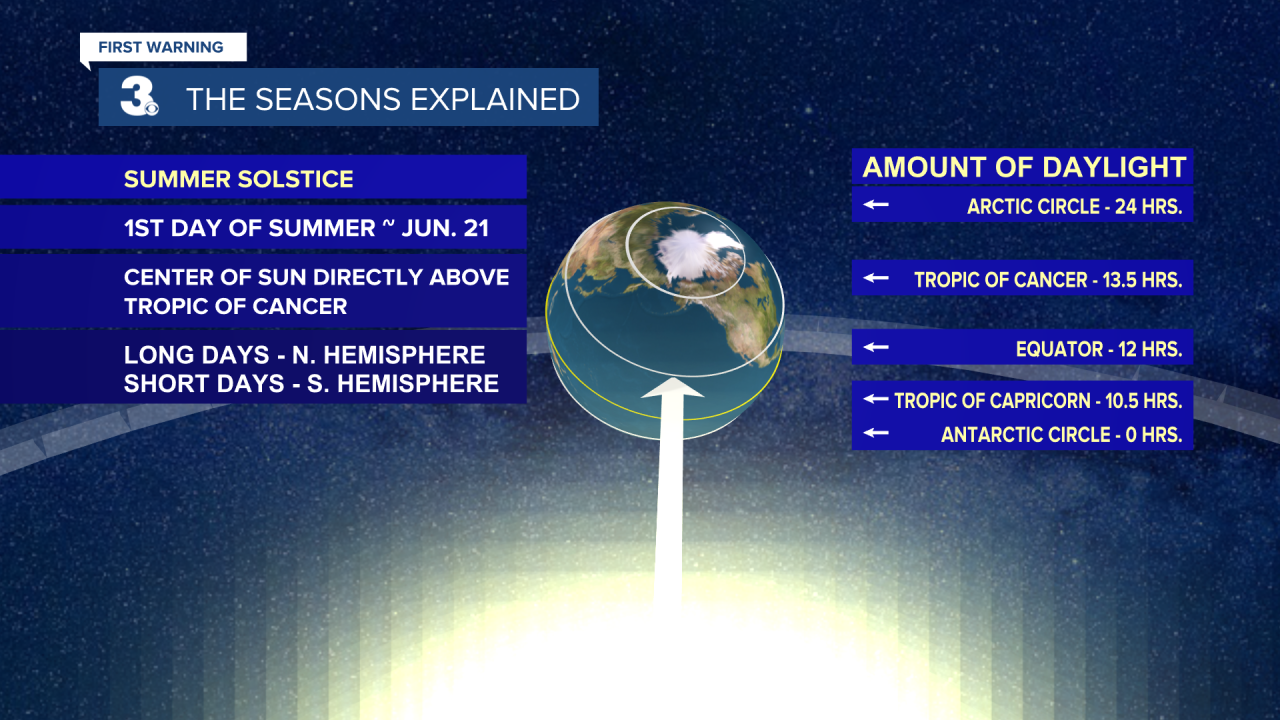 FIRST WARNING
3
THE SEASONS EXPLAINED

SUMMER SOLSTICE

1ST DAY OF SUMMER ~ JUN. 21

CENTER OF SUN DIRECTLY ABOVE TROPIC OF CANCER

LONG DAYS - N. HEMISPHERE
SHORT DAYS - S. HEMISPHERE

AMOUNT OF DAYLIGHT
← ARCTIC CIRCLE - 24 HRS.
← TROPIC OF CANCER - 13.5 HRS.
← EQUATOR - 12 HRS.
← TROPIC OF CAPRICORN - 10.5 HRS.
← ANTARCTIC CIRCLE - 0 HRS.